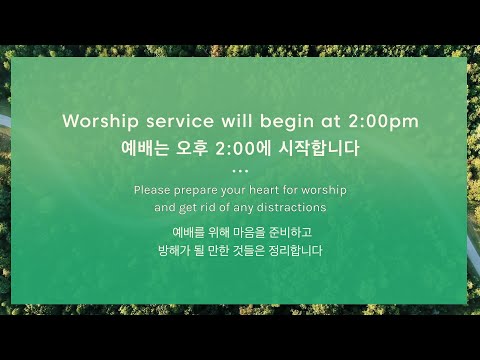 Worship service will begin at 2:00pm
예배는 오후 2:00에 시작합니다

...

Please prepare your heart for worship and get rid of any distractions

예배를 위해 마음을 준비하고 방해가 될 만한 것들은 정리합니다